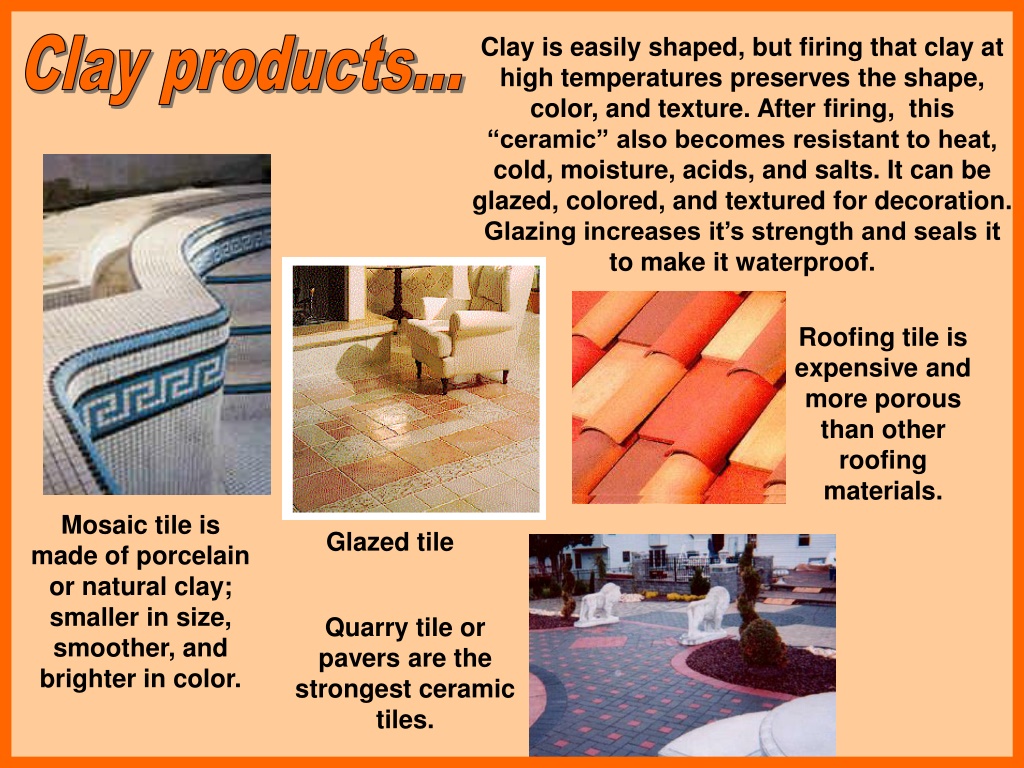 Clay products...

Clay is easily shaped, but firing that clay at high temperatures preserves the shape, color, and texture. After firing, this “ceramic” also becomes resistant to heat, cold, moisture, acids, and salts. It can be glazed, colored, and textured for decoration. Glazing increases it’s strength and seals it to make it waterproof.

Roofing tile is expensive and more porous than other roofing materials.

Mosaic tile is made of porcelain or natural clay; smaller in size, smoother, and brighter in color.

Glazed tile

Quarry tile or pavers are the strongest ceramic tiles.